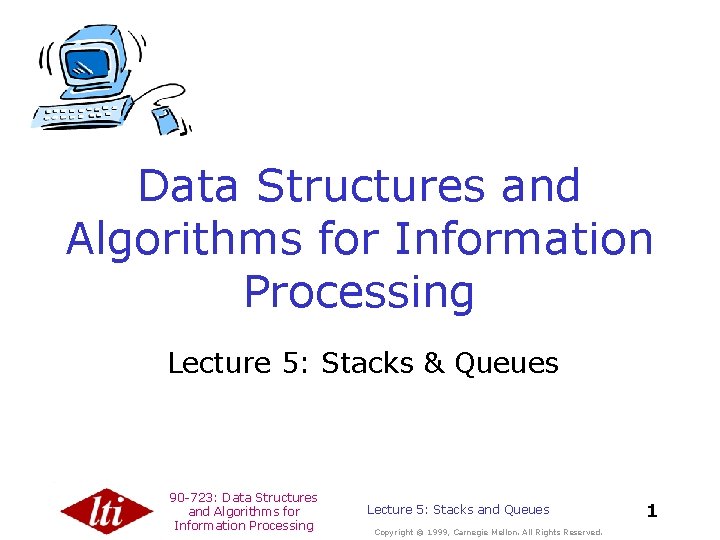 Data Structures and Algorithms for Information Processing

Lecture 5: Stacks & Queues

lti

90-723: Data Structures and Algorithms for Information Processing

Lecture 5: Stacks and Queues

1

Copyright © 1999, Carnegie Mellon. All Rights Reserved.